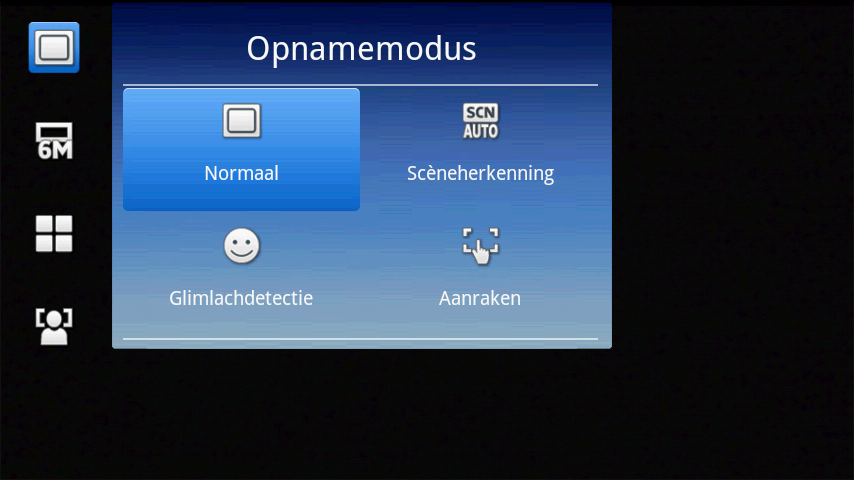 6M

Opnamemodus

Normaal

SCN AUTO

Scèneherkenning

Glimlachdetectie

Aanraken